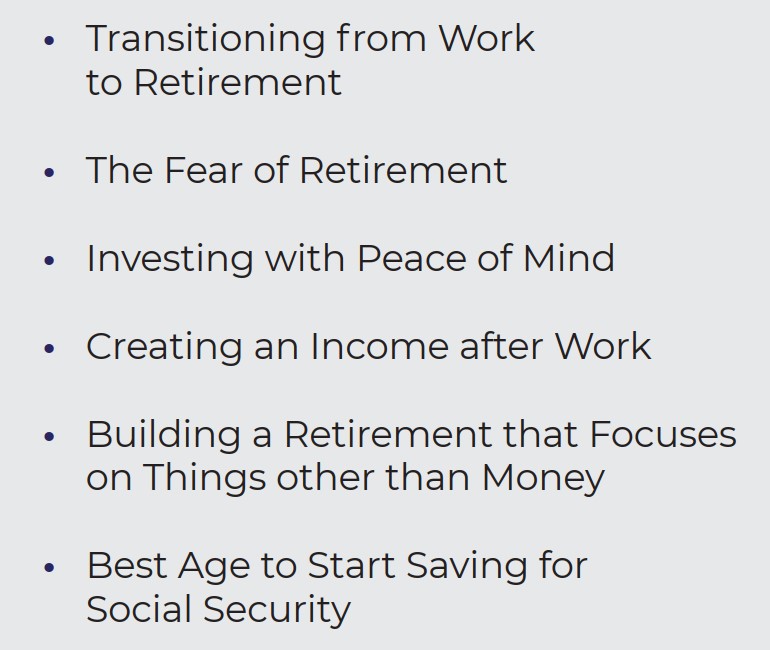 • Transitioning from Work to Retirement

• The Fear of Retirement

• Investing with Peace of Mind

• Creating an Income after Work

• Building a Retirement that Focuses on Things other than Money

• Best Age to Start Saving for Social Security